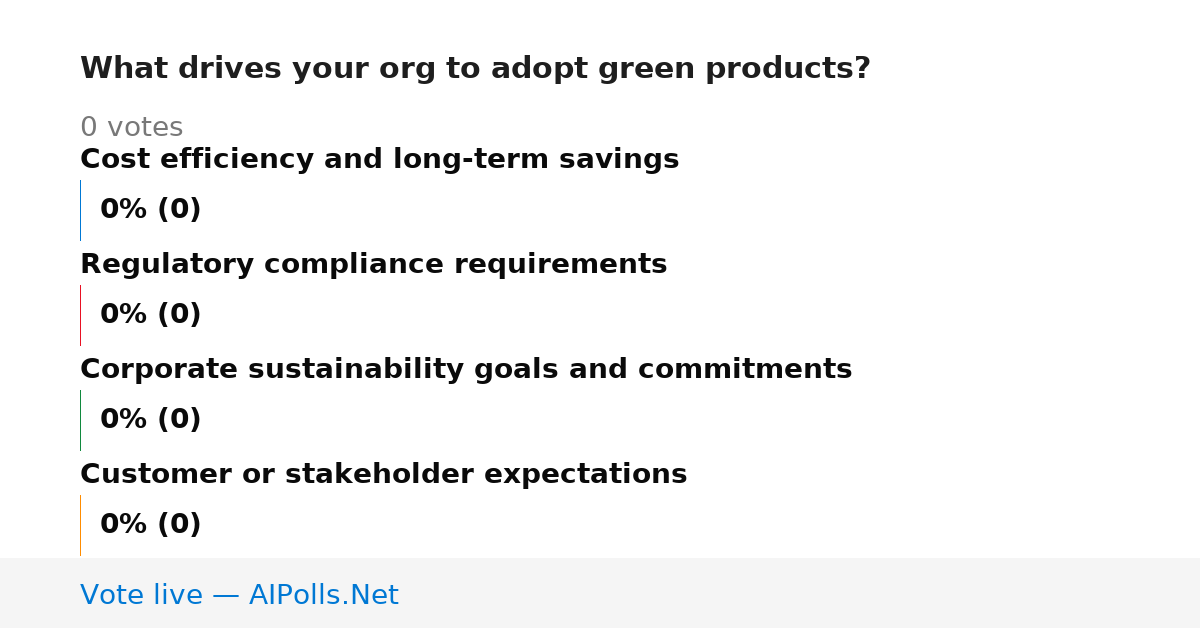 What drives your org to adopt green products?

0 votes

Cost efficiency and long-term savings

0% (0)

Regulatory compliance requirements

0% (0)

Corporate sustainability goals and commitments

0% (0)

Customer or stakeholder expectations

0% (0)

Vote live — AIPolls.Net